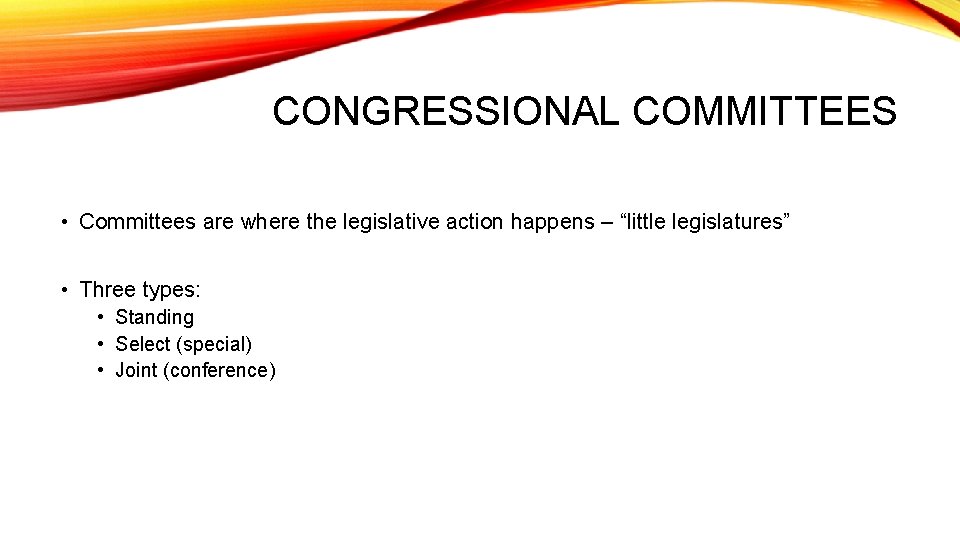 CONGRESSIONAL COMMITTEES

• Committees are where the legislative action happens – “little legislatures”

• Three types:
  • Standing
  • Select (special)
  • Joint (conference)